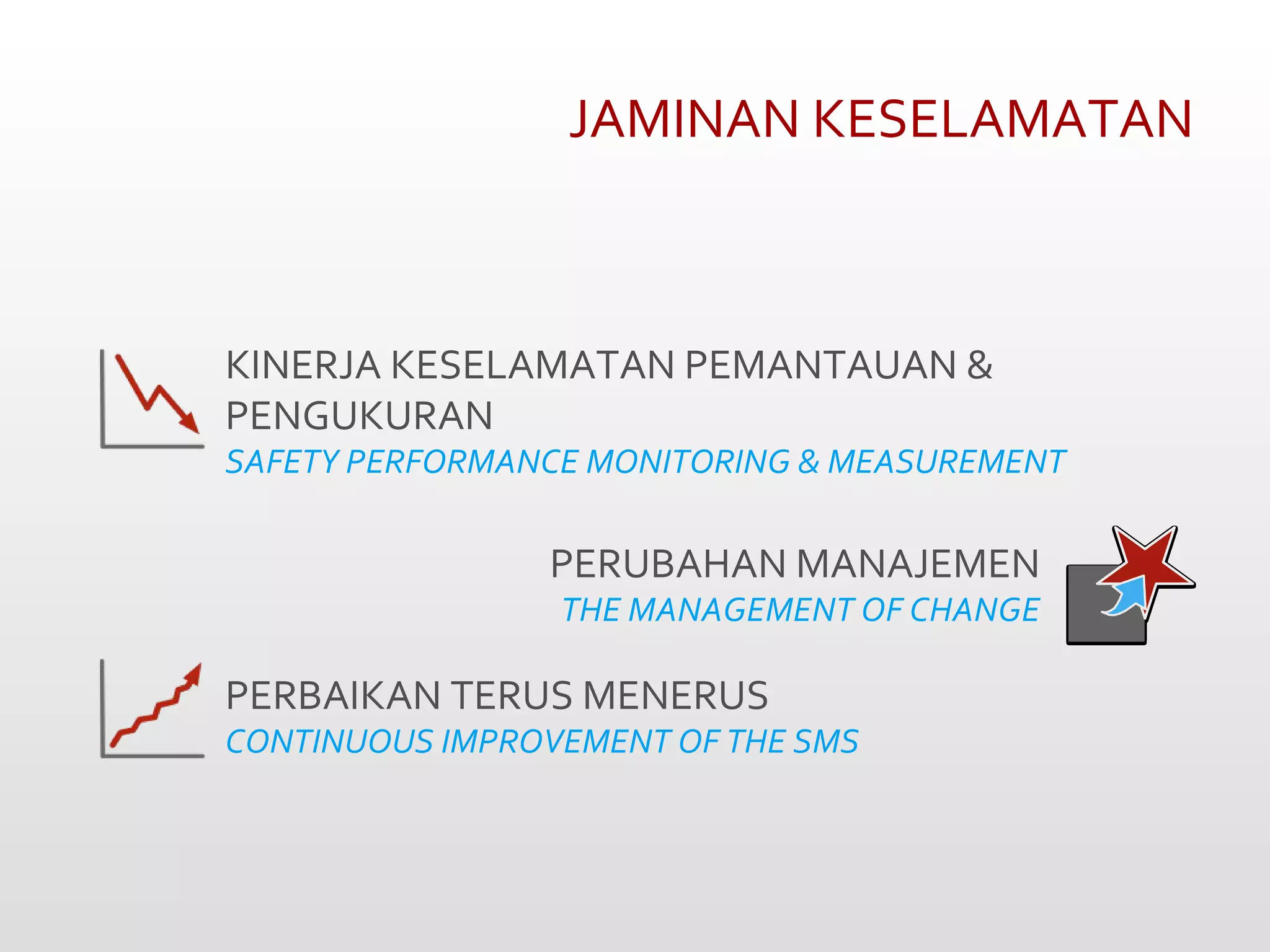 JAMINAN KESELAMATAN

KINERJA KESELAMATAN PEMANTAUAN & PENGUKURAN
SAFETY PERFORMANCE MONITORING & MEASUREMENT

PERUBAHAN MANAJEMEN
THE MANAGEMENT OF CHANGE

PERBAIKAN TERUS MENERUS
CONTINUOUS IMPROVEMENT OF THE SMS